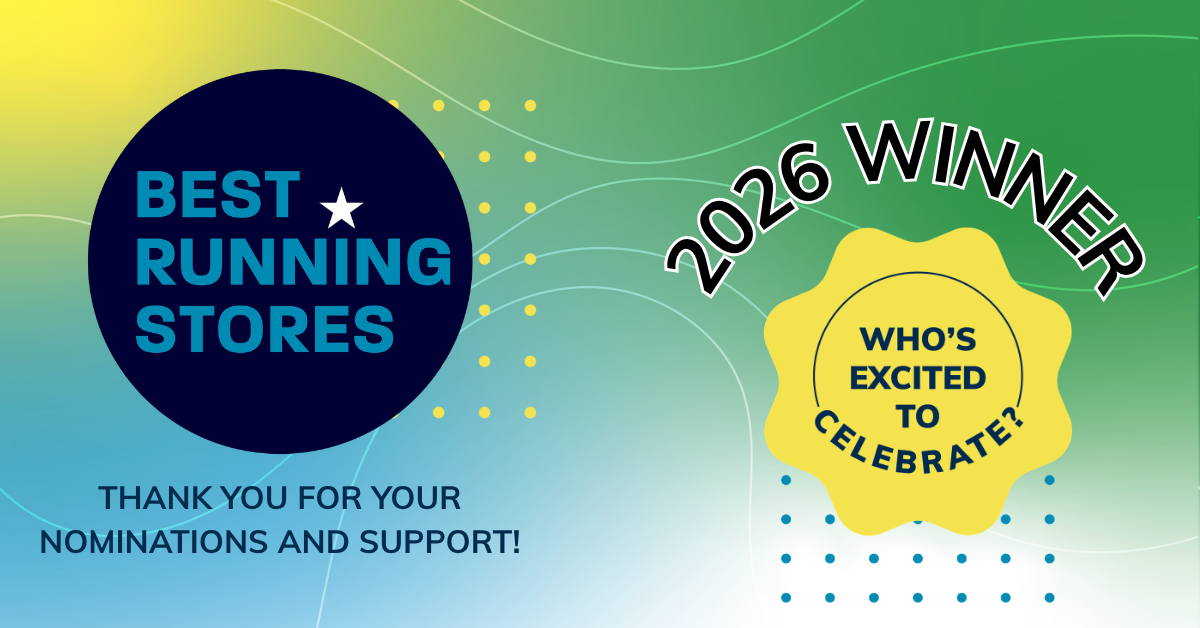 BEST RUNNING STORES

THANK YOU FOR YOUR NOMINATIONS AND SUPPORT!

2026 WINNER

WHO'S EXCITED TO CELEBRATE?